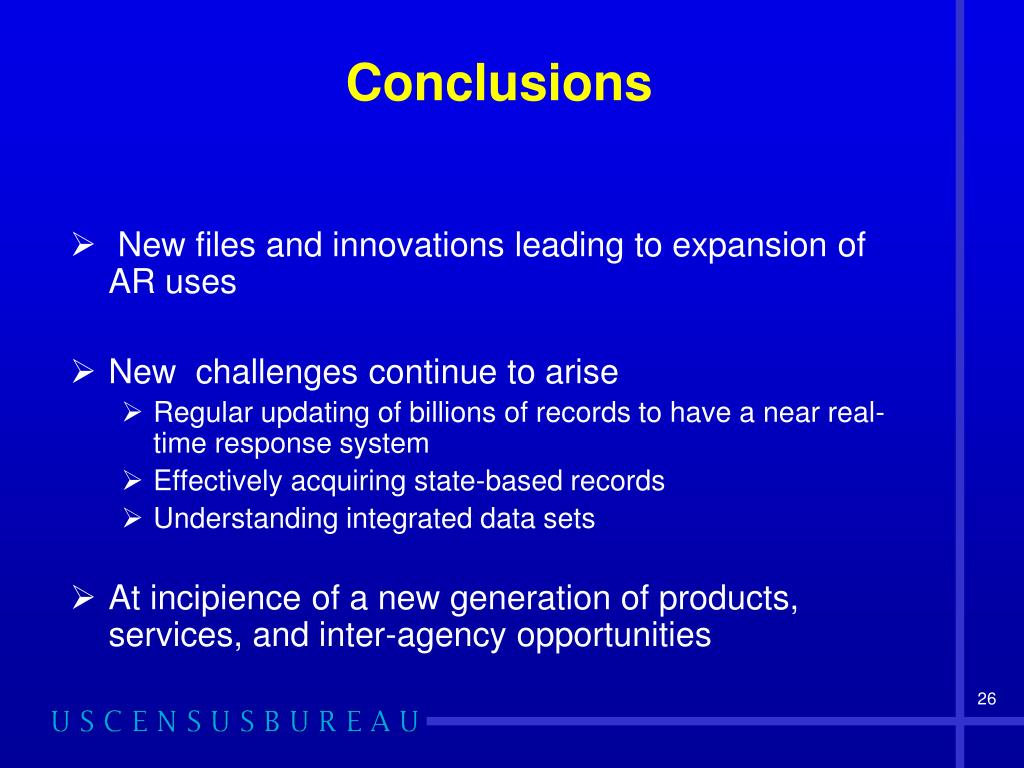 Conclusions

➢ New files and innovations leading to expansion of AR uses

➢ New challenges continue to arise

➢ Regular updating of billions of records to have a near real-time response system

➢ Effectively acquiring state-based records

➢ Understanding integrated data sets

➢ At incipience of a new generation of products, services, and inter-agency opportunities

26

USCENSUSBUREAU